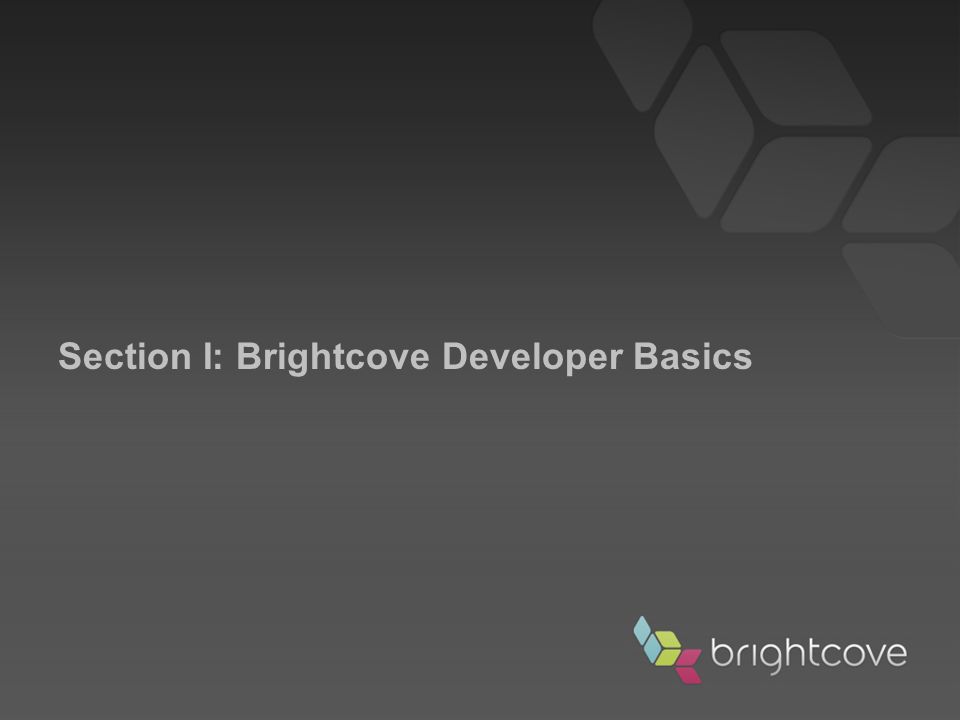 Section I: Brightcove Developer Basics

brightcove